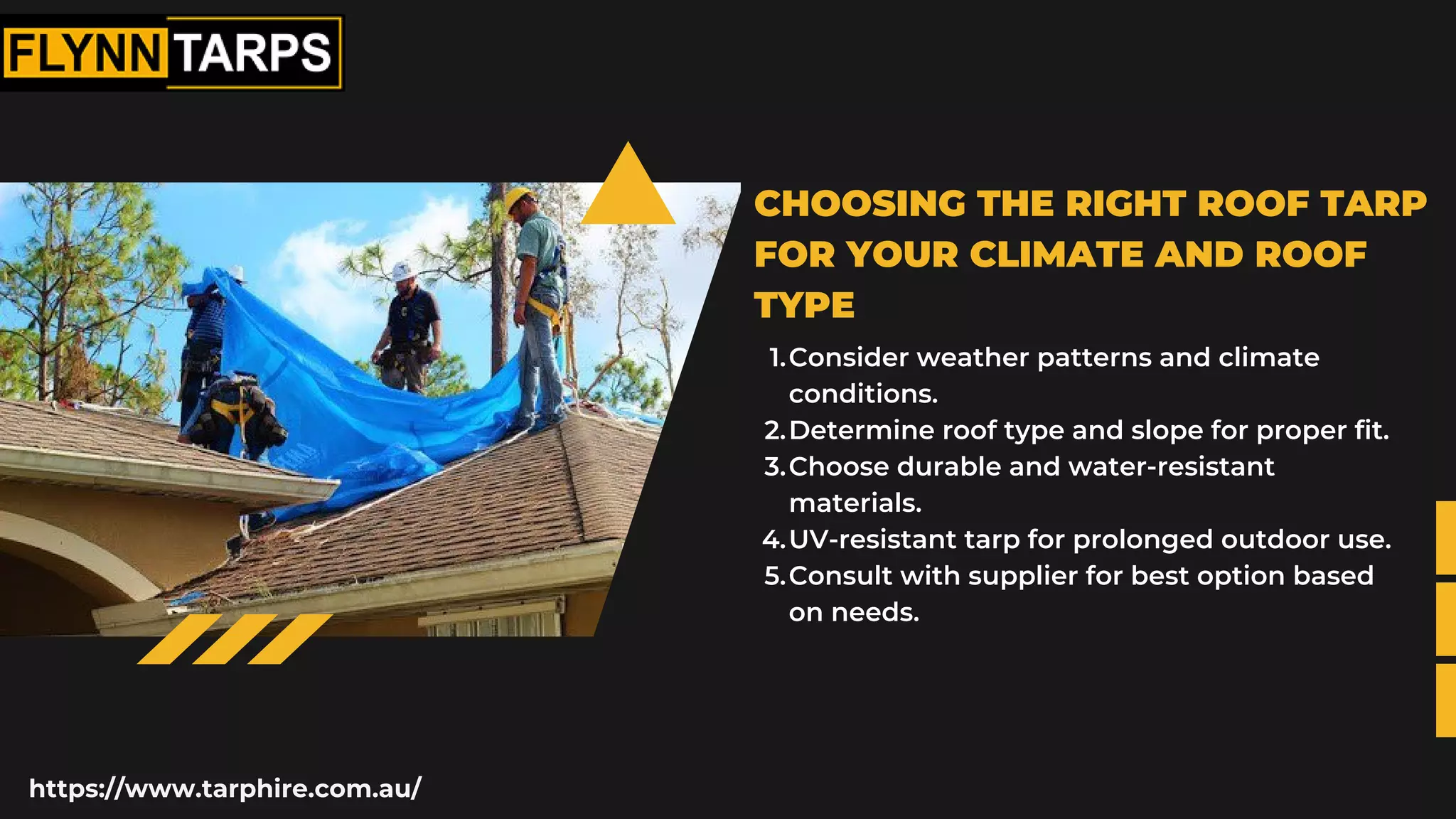 FLYNN TARPS

CHOOSING THE RIGHT ROOF TARP FOR YOUR CLIMATE AND ROOF TYPE

1. Consider weather patterns and climate conditions.
2. Determine roof type and slope for proper fit.
3. Choose durable and water-resistant materials.
4. UV-resistant tarp for prolonged outdoor use.
5. Consult with supplier for best option based on needs.

https://www.tarphire.com.au/